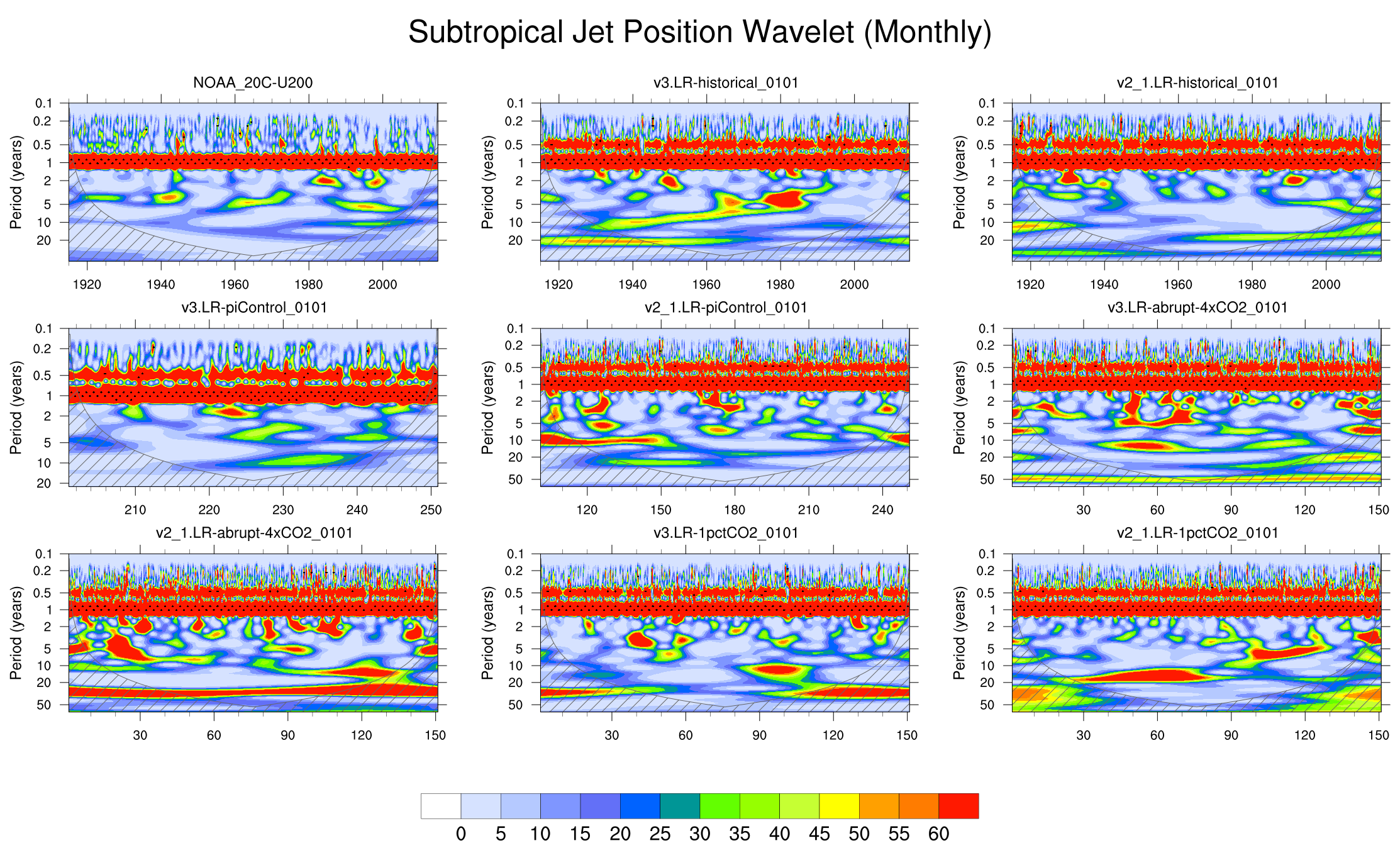 Subtropical Jet Position Wavelet (Monthly)

NOAA_20C-U200
Period (years)
0.1
0.2
0.5
1
2
5
10
20
1920 1940 1960 1980 2000

v3.LR-historical_0101
Period (years)
0.1
0.2
0.5
1
2
5
10
20
1920 1940 1960 1980 2000

v2_1.LR-historical_0101
Period (years)
0.1
0.2
0.5
1
2
5
10
20
1920 1940 1960 1980 2000

v3.LR-piControl_0101
Period (years)
0.1
0.2
0.5
1
2
5
10
20
210 220 230 240 250

v2_1.LR-piControl_0101
Period (years)
0.1
0.2
0.5
1
2
5
10
20
50
120 150 180 210 240

v3.LR-abrupt-4xCO2_0101
Period (years)
0.1
0.2
0.5
1
2
5
10
20
50
30 60 90 120 150

v2_1.LR-abrupt-4xCO2_0101
Period (years)
0.1
0.2
0.5
1
2
5
10
20
50
30 60 90 120 150

v3.LR-1pctCO2_0101
Period (years)
0.1
0.2
0.5
1
2
5
10
20
50
30 60 90 120 150

v2_1.LR-1pctCO2_0101
Period (years)
0.1
0.2
0.5
1
2
5
10
20
50
30 60 90 120 150

0 5 10 15 20 25 30 35 40 45 50 55 60